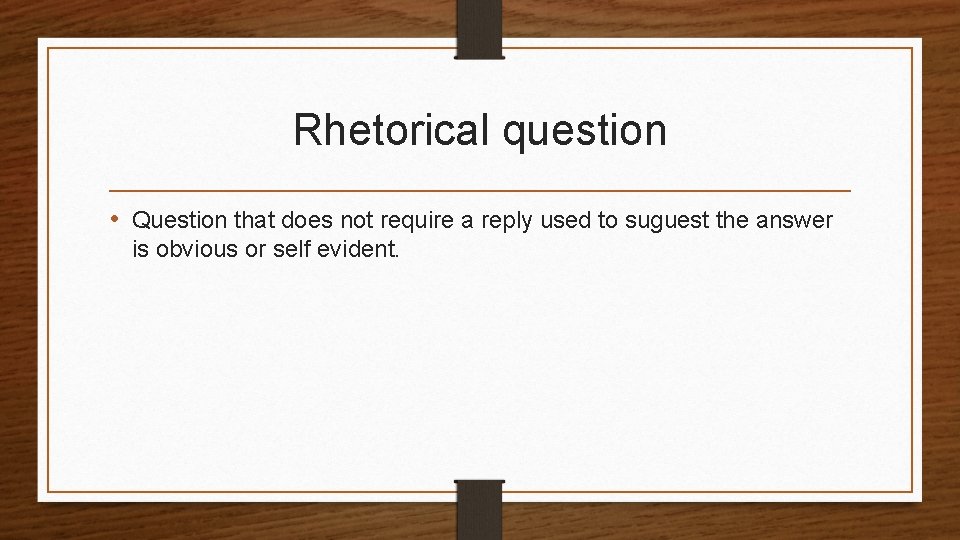 Rhetorical question

• Question that does not require a reply used to suguest the answer is obvious or self evident.